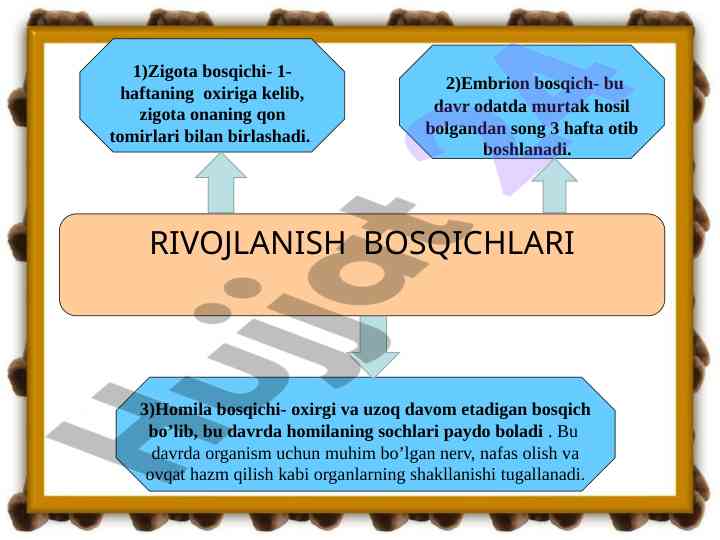 1)Zigota bosqichi- 1-haftaning oxiriga kelib, zigota onaning qon tomirlari bilan birlashadi.

2)Embrion bosqich- bu davr odatda murtak hosil bolgandan song 3 hafta otib boshlanadi.

RIVOJLANISH BOSQICHLARI

3)Homila bosqichi- oxirgi va uzoq davom etadigan bosqich bo’lib, bu davrda homilaning sochlari paydo boladi . Bu davrda organism uchun muhim bo’lgan nerv, nafas olish va ovqat hazm qilish kabi organlarning shakllanishi tugallanadi.

Hujjat